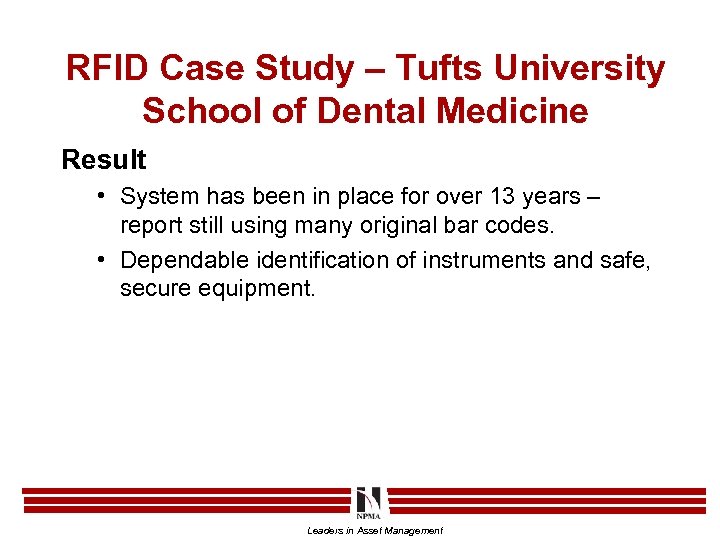 RFID Case Study – Tufts University School of Dental Medicine

Result

• System has been in place for over 13 years – report still using many original bar codes.

• Dependable identification of instruments and safe, secure equipment.

NPMA

Leaders in Asset Management